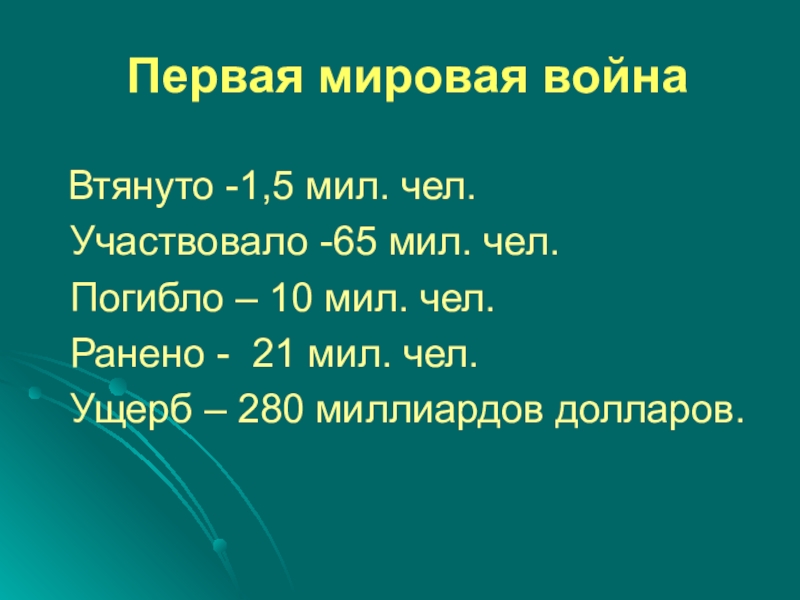 Первая мировая война

Втянуто -1,5 мил. чел.
Участвовало -65 мил. чел.
Погибло – 10 мил. чел.
Ранено - 21 мил. чел.
Ущерб – 280 миллиардов долларов.